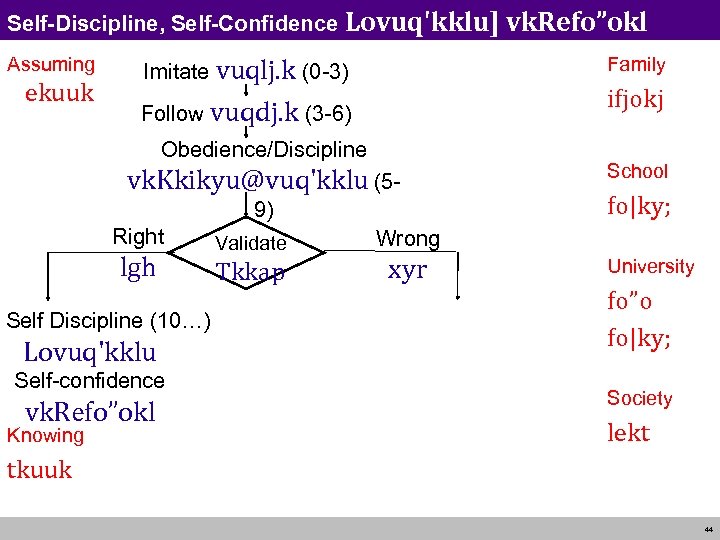 Self-Discipline, Self-Confidence Lovuq'kklu] vkRefo"okl

Assuming
ekuuk

Imitate vuqlj.k (0-3)

Follow vuqdj.k (3-6)

Obedience/Discipline
vkKkikyu@vuq'kklu (5-9)

Right
lgh

Validate
Tkkap

Wrong
xyr

Self Discipline (10…)
Lovuq'kklu
Self-confidence
vkRefo"okl

Knowing
tkuuk

Family
ifjokj

School
fo|ky;

University
fo"o
fo|ky;

Society
lekt

44